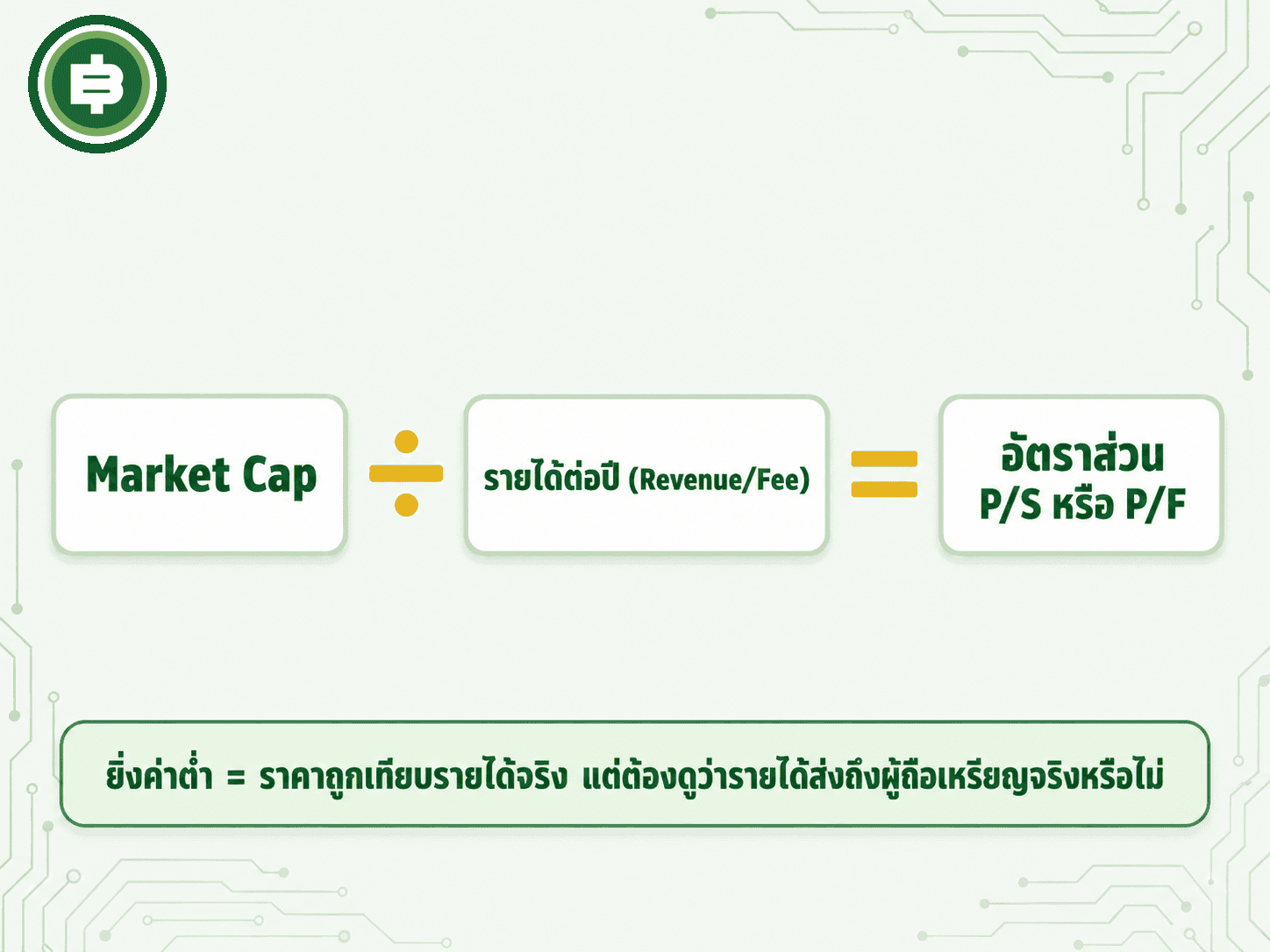 Market Cap ÷ รายได้ต่อปี (Revenue/Fee) = อัตราส่วน P/S หรือ P/F

ยิ่งค่าต่ำ = ราคาถูกเทียบรายได้จริง แต่ต้องดูว่ารายได้ส่งถึงผู้ถือเหรียญจริงหรือไม่